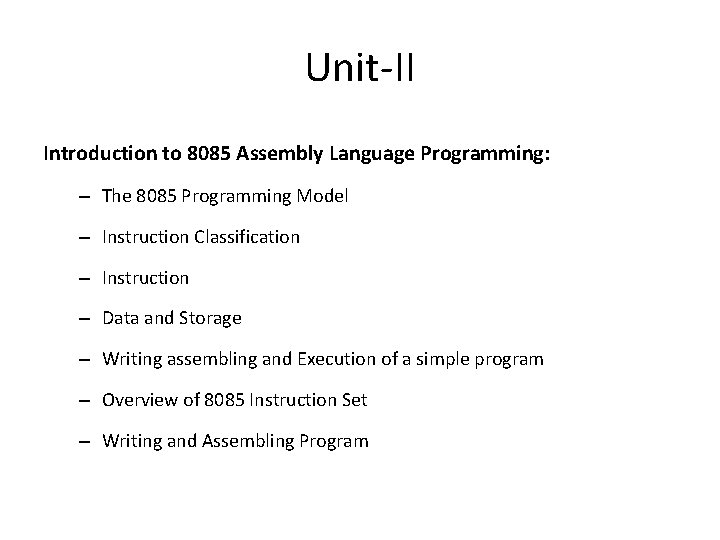 Unit-II

Introduction to 8085 Assembly Language Programming:

– The 8085 Programming Model

– Instruction Classification

– Instruction

– Data and Storage

– Writing assembling and Execution of a simple program

– Overview of 8085 Instruction Set

– Writing and Assembling Program